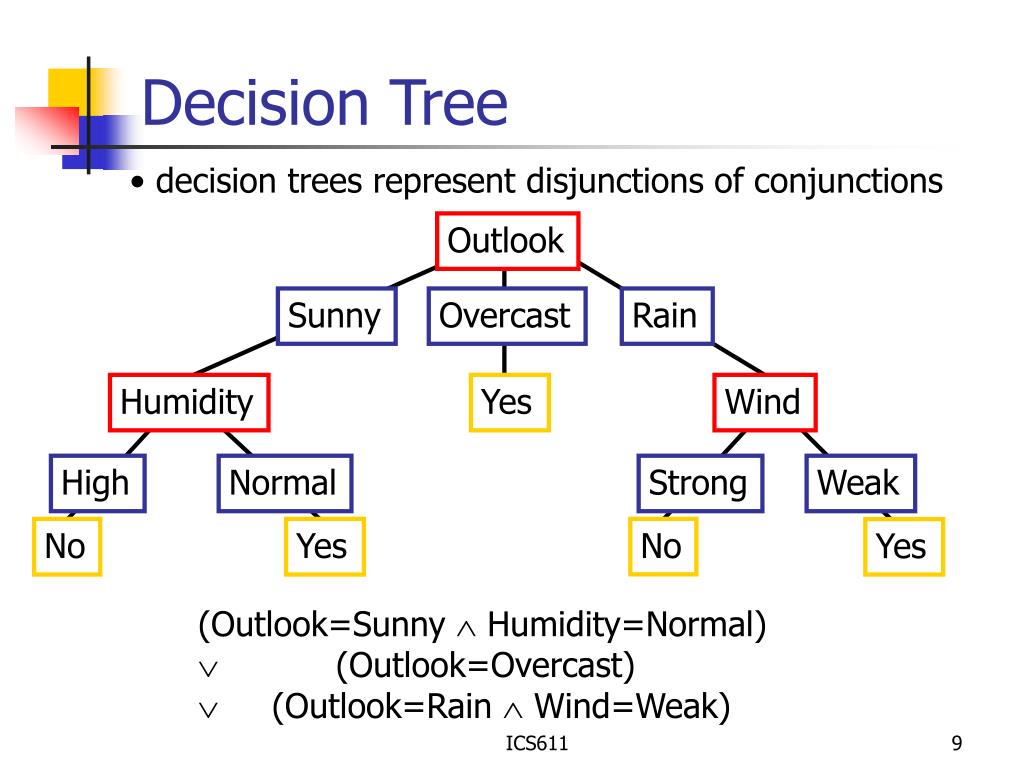 Decision Tree

• decision trees represent disjunctions of conjunctions

Outlook

Sunny

Overcast

Rain

Humidity

Yes

Wind

High

Normal

Strong

Weak

No

Yes

No

Yes

(Outlook=Sunny $\wedge$ Humidity=Normal)
$\vee$ (Outlook=Overcast)
$\vee$ (Outlook=Rain $\wedge$ Wind=Weak)

ICS611

9